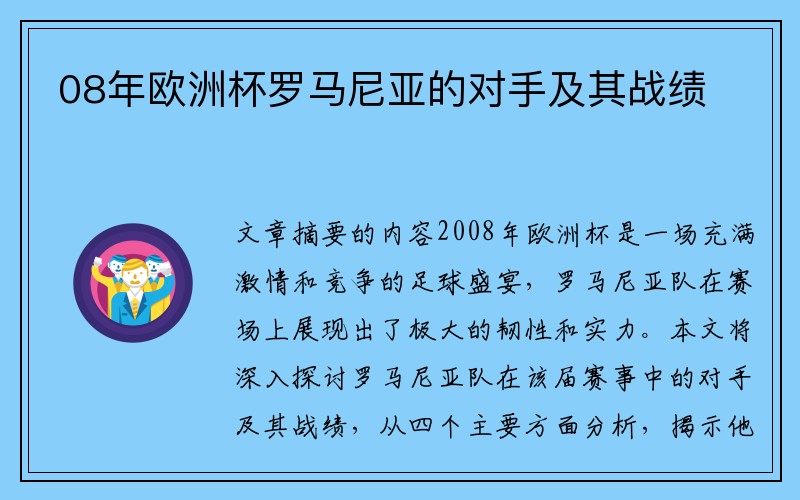 08年欧洲杯罗马尼亚的对手及其战绩

文章摘要的内容2008年欧洲杯是一场充满激情和竞争的足球盛宴，罗马尼亚队在赛场上展现出了极大的韧性和实力。本文将深入探讨罗马尼亚队在该届赛事中的对手及其战绩，从四个主要方面分析，揭示他